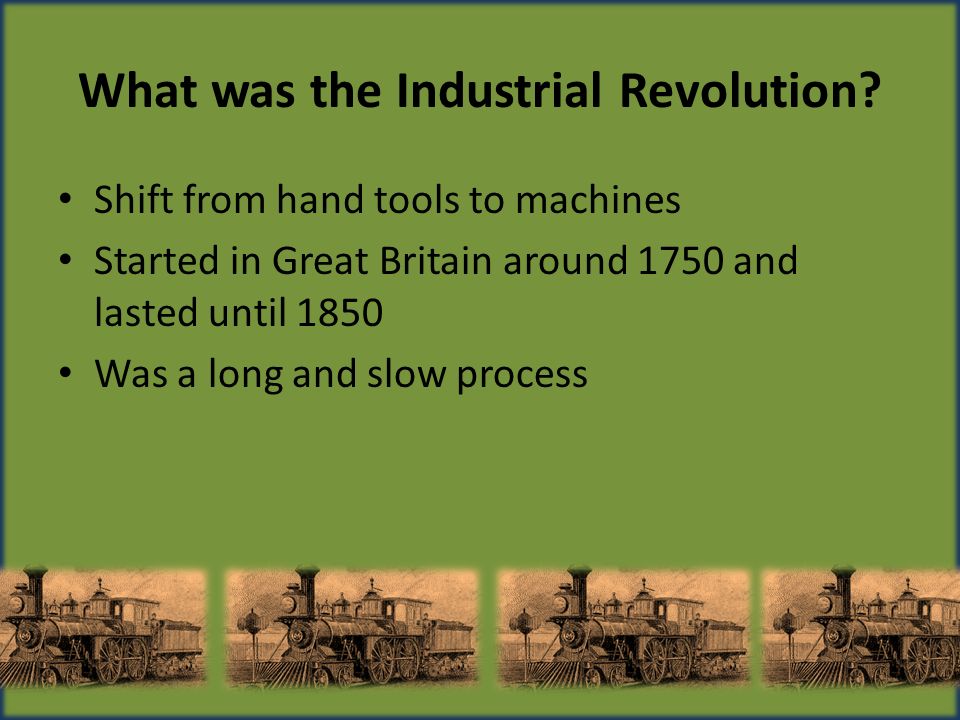 What was the Industrial Revolution?

• Shift from hand tools to machines
• Started in Great Britain around 1750 and lasted until 1850
• Was a long and slow process